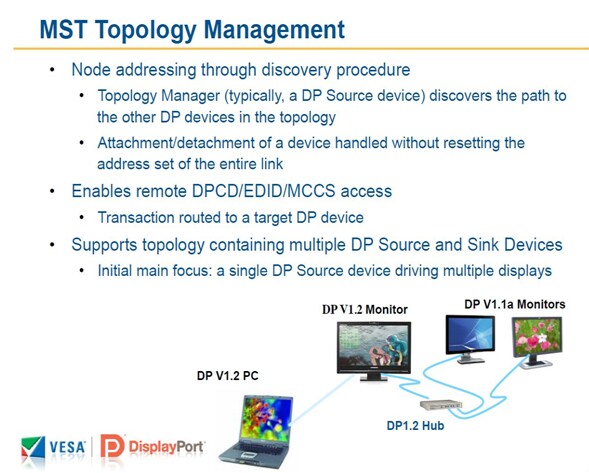 MST Topology Management

• Node addressing through discovery procedure
  • Topology Manager (typically, a DP Source device) discovers the path to the other DP devices in the topology
  • Attachment/detachment of a device handled without resetting the address set of the entire link
• Enables remote DPCD/EDID/MCCS access
  • Transaction routed to a target DP device
• Supports topology containing multiple DP Source and Sink Devices
  • Initial main focus: a single DP Source device driving multiple displays

DP V1.2 Monitor

DP V1.1a Monitors

DP V1.2 PC

DP1.2 Hub

VESA DisplayPort